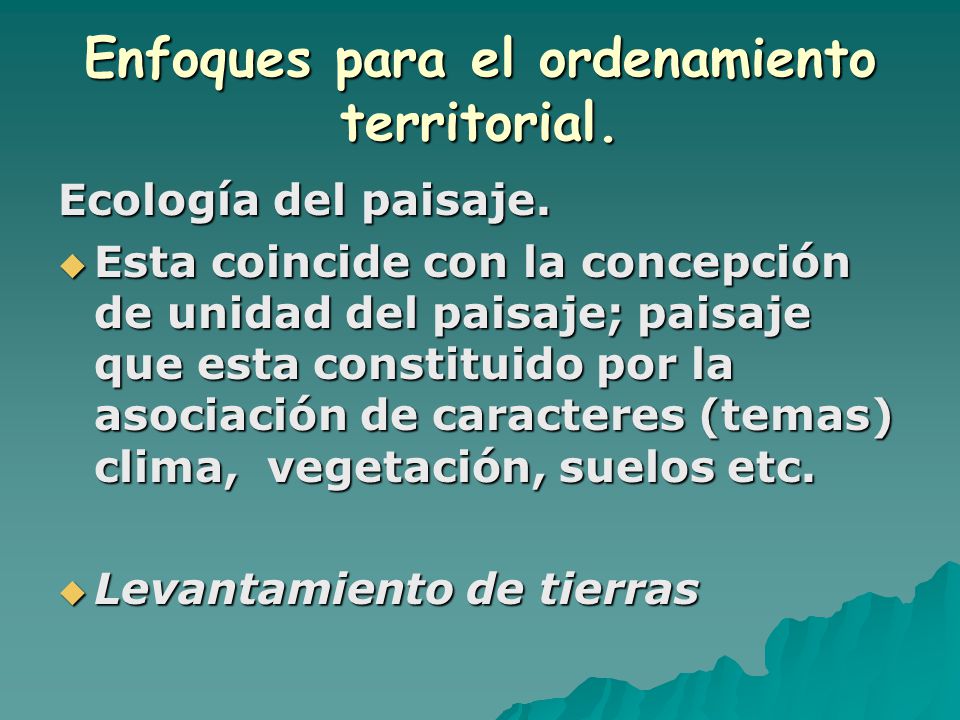 Enfoques para el ordenamiento territorial.

Ecología del paisaje.

Esta coincide con la concepción de unidad del paisaje; paisaje que esta constituido por la asociación de caracteres (temas) clima,  vegetación, suelos etc.

Levantamiento de tierras